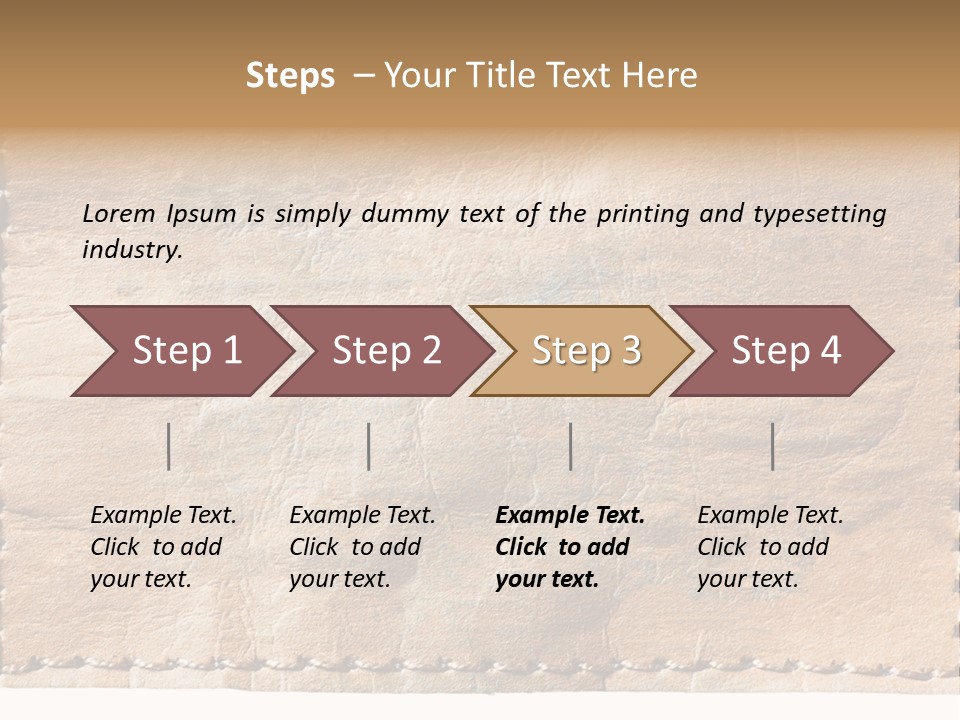 Steps – Your Title Text Here

Lorem Ipsum is simply dummy text of the printing and typesetting industry.

Step 1

Step 2

Step 3

Step 4

Example Text. Click to add your text.

Example Text. Click to add your text.

Example Text. Click to add your text.

Example Text. Click to add your text.